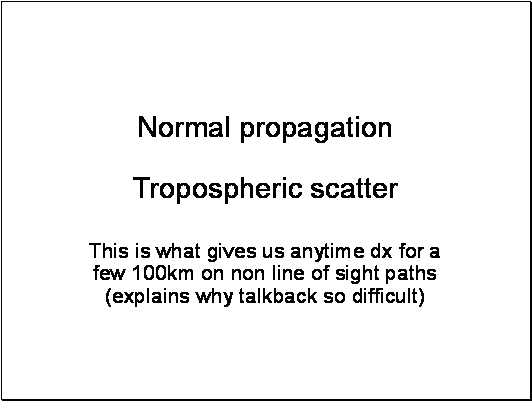 Normal propagation

Tropospheric scatter

This is what gives us anytime dx for a few 100km on non line of sight paths (explains why talkback so difficult)